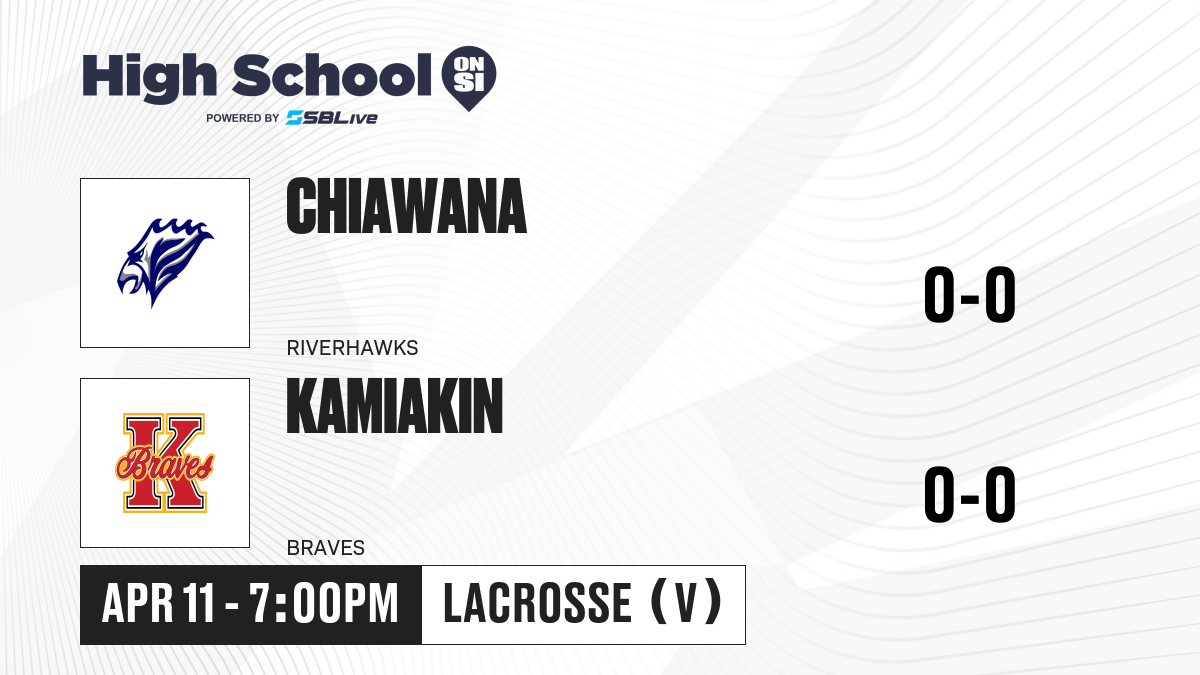 High School ON SI
POWERED BY SBLive

CHIAWANA
RIVERHAWKS
0-0

K Braves
KAMIAKIN
BRAVES
0-0

APR 11 - 7:00PM
LACROSSE (V)